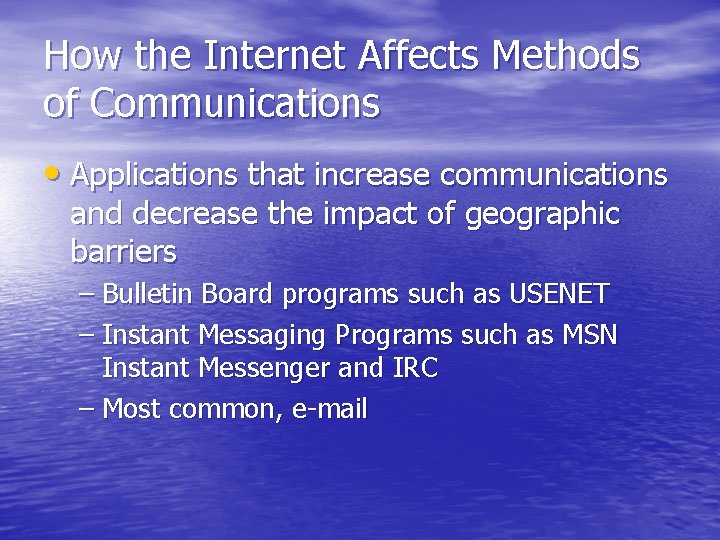 How the Internet Affects Methods of Communications

• Applications that increase communications and decrease the impact of geographic barriers

– Bulletin Board programs such as USENET

– Instant Messaging Programs such as MSN Instant Messenger and IRC

– Most common, e-mail